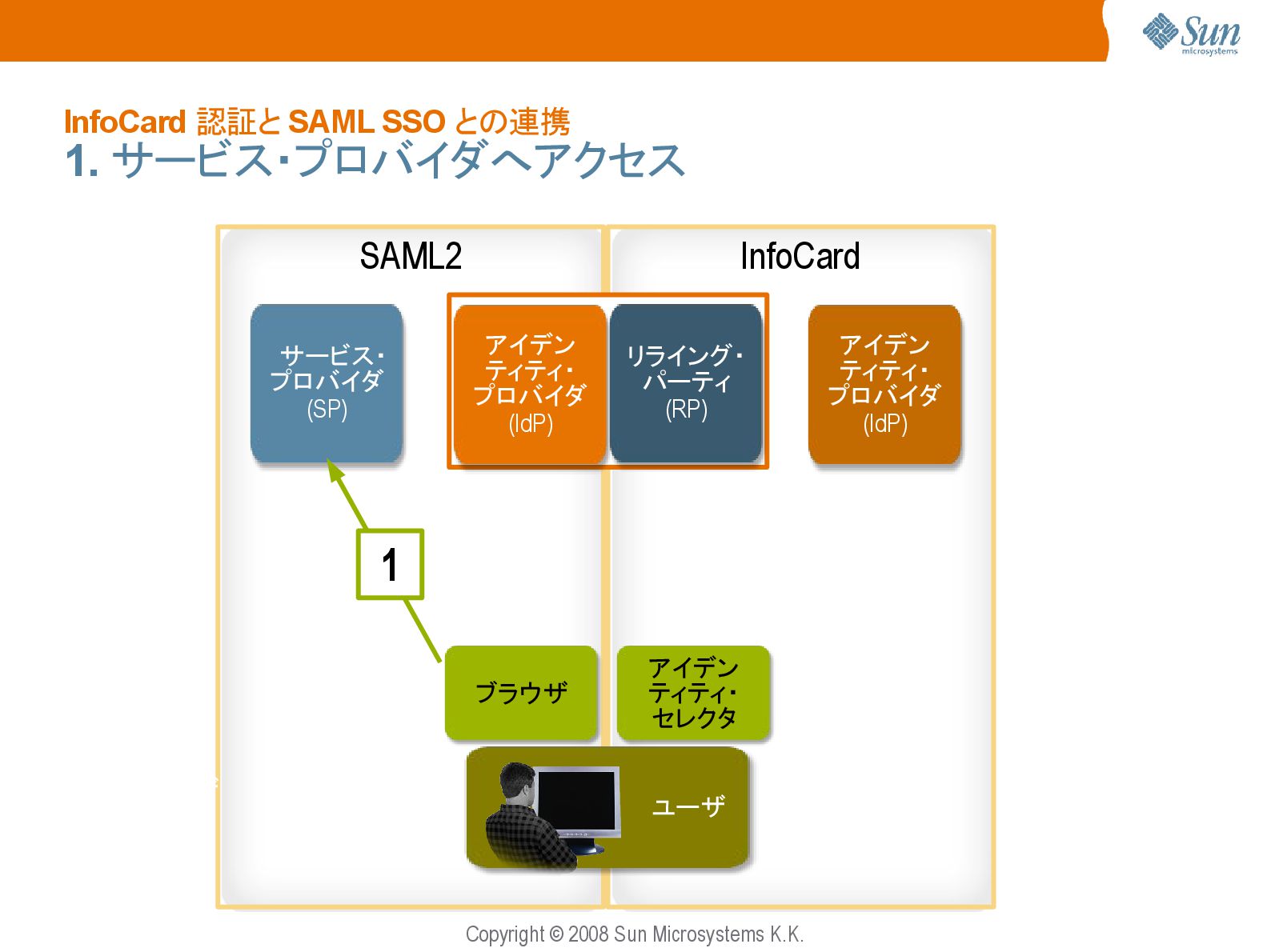 Sun microsystems

InfoCard 認証と SAML SSO との連携
1. サービス･プロバイダへアクセス

SAML2

InfoCard

サービス･プロバイダ (SP)

アイデンティティ･プロバイダ (IdP)

リライング･パーティ (RP)

アイデンティティ･プロバイダ (IdP)

1

ブラウザ

アイデンティティ･セレクタ

ユーザ

Copyright © 2008 Sun Microsystems K.K.